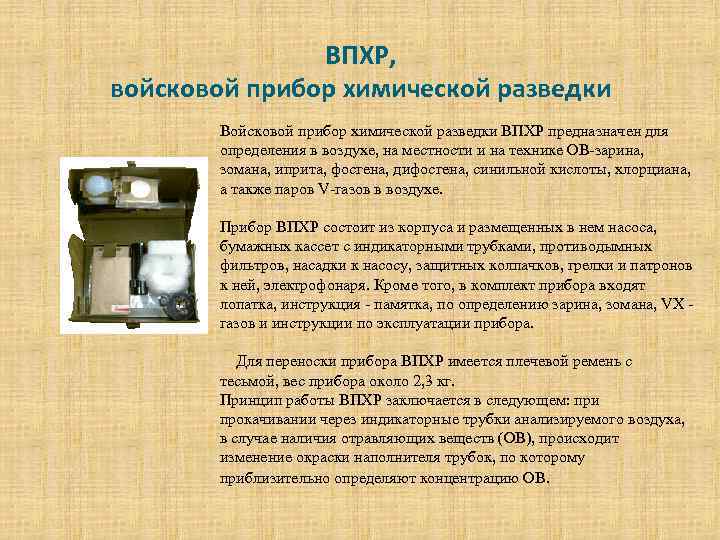 ВПХР,
войсковой прибор химической разведки

Войсковой прибор химической разведки ВПХР предназначен для определения в воздухе, на местности и на технике ОВ-зарина, зомана, иприта, фосгена, дифосгена, синильной кислоты, хлорциана, а также паров V-газов в воздухе.

Прибор ВПХР состоит из корпуса и размещенных в нем насоса, бумажных кассет с индикаторными трубками, противодымных фильтров, насадки к насосу, защитных колпачков, грелки и патронов к ней, электрофонаря. Кроме того, в комплект прибора входят лопатка, инструкция - памятка, по определению зарина, зомана, VX - газов и инструкции по эксплуатации прибора.

Для переноски прибора ВПХР имеется плечевой ремень с тесьмой, вес прибора около 2,3 кг.
Принцип работы ВПХР заключается в следующем: при прокачивании через индикаторные трубки анализируемого воздуха, в случае наличия отравляющих веществ (ОВ), происходит изменение окраски наполнителя трубок, по которому приблизительно определяют концентрацию ОВ.